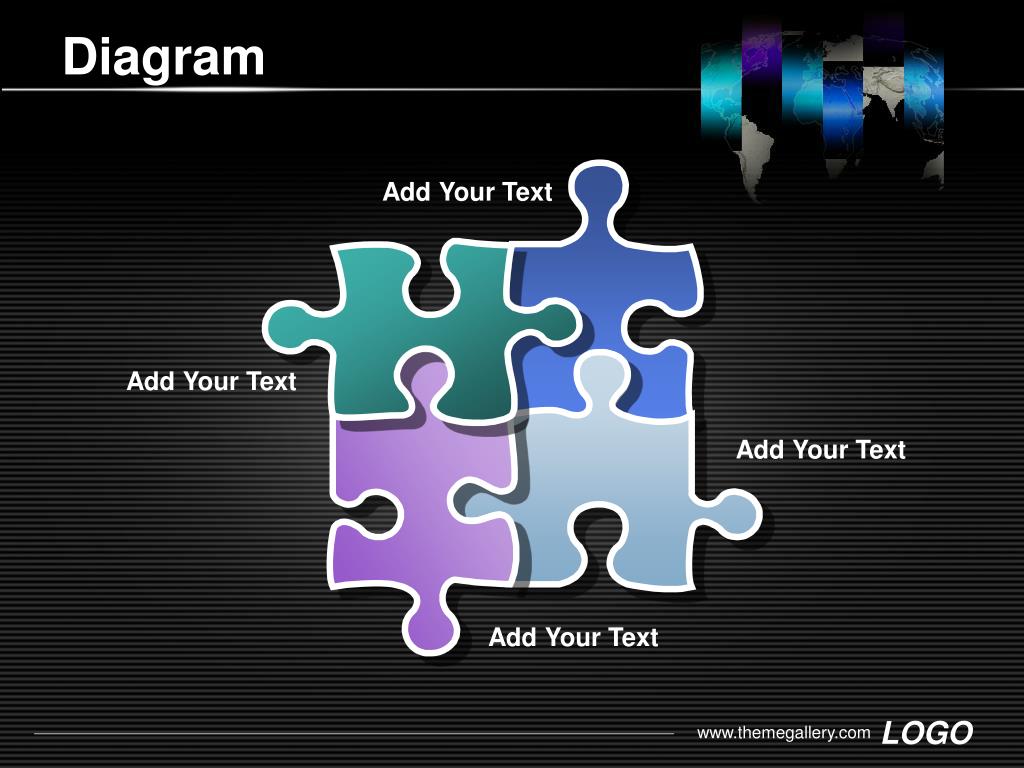 Diagram

Add Your Text

Add Your Text

Add Your Text

Add Your Text

www.themegallery.com LOGO